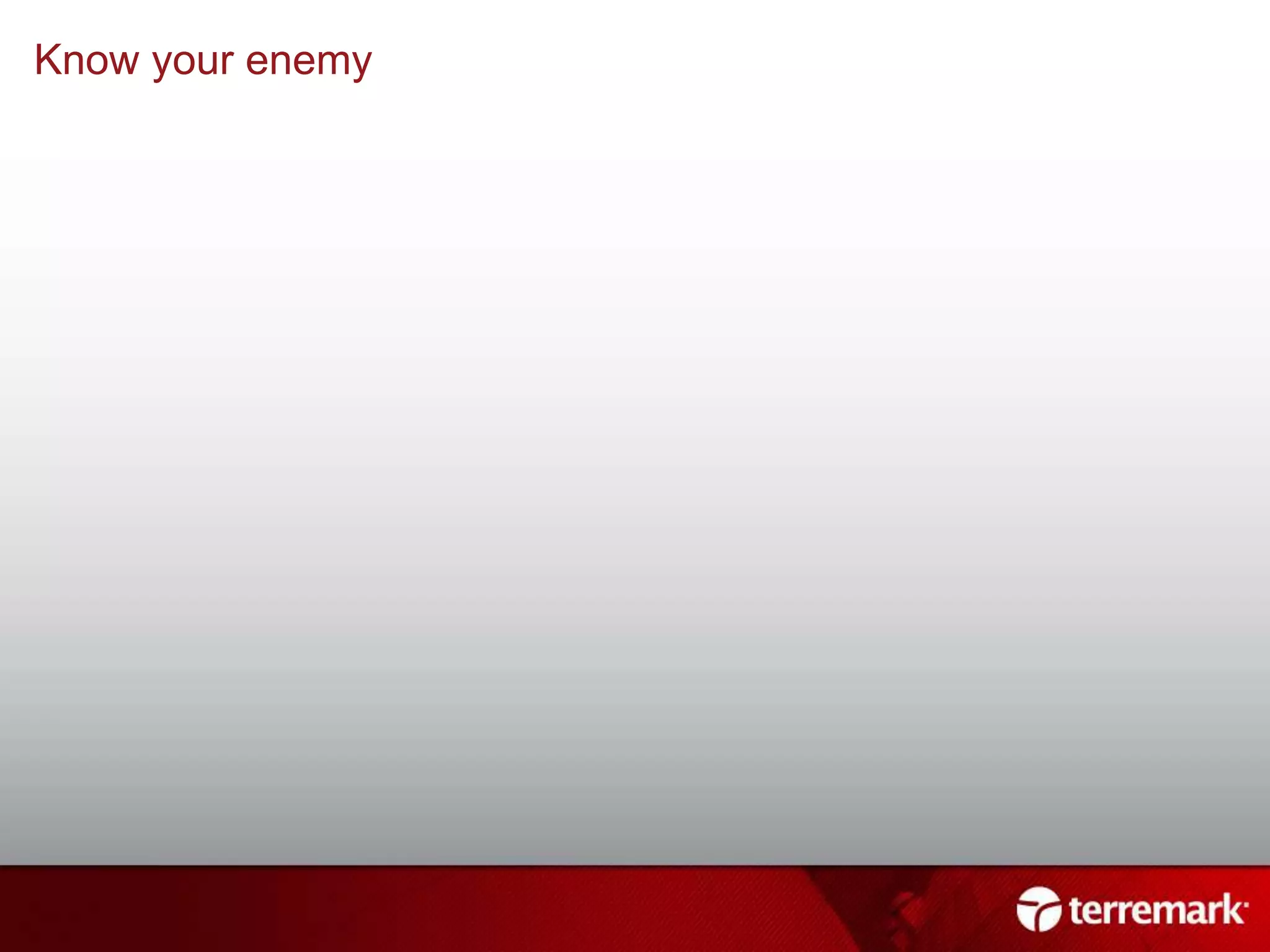 Know your enemy

terremark